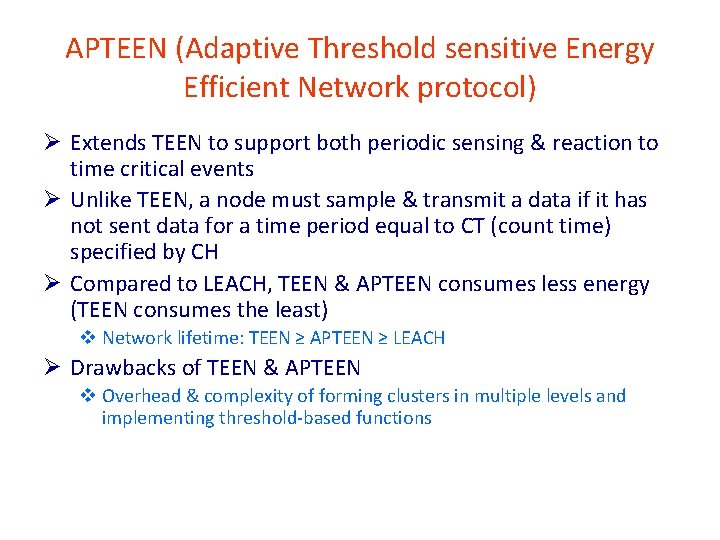 APTEEN (Adaptive Threshold sensitive Energy Efficient Network protocol)

➢ Extends TEEN to support both periodic sensing & reaction to time critical events

➢ Unlike TEEN, a node must sample & transmit a data if it has not sent data for a time period equal to CT (count time) specified by CH

➢ Compared to LEACH, TEEN & APTEEN consumes less energy (TEEN consumes the least)

❖ Network lifetime: TEEN ≥ APTEEN ≥ LEACH

➢ Drawbacks of TEEN & APTEEN

❖ Overhead & complexity of forming clusters in multiple levels and implementing threshold-based functions